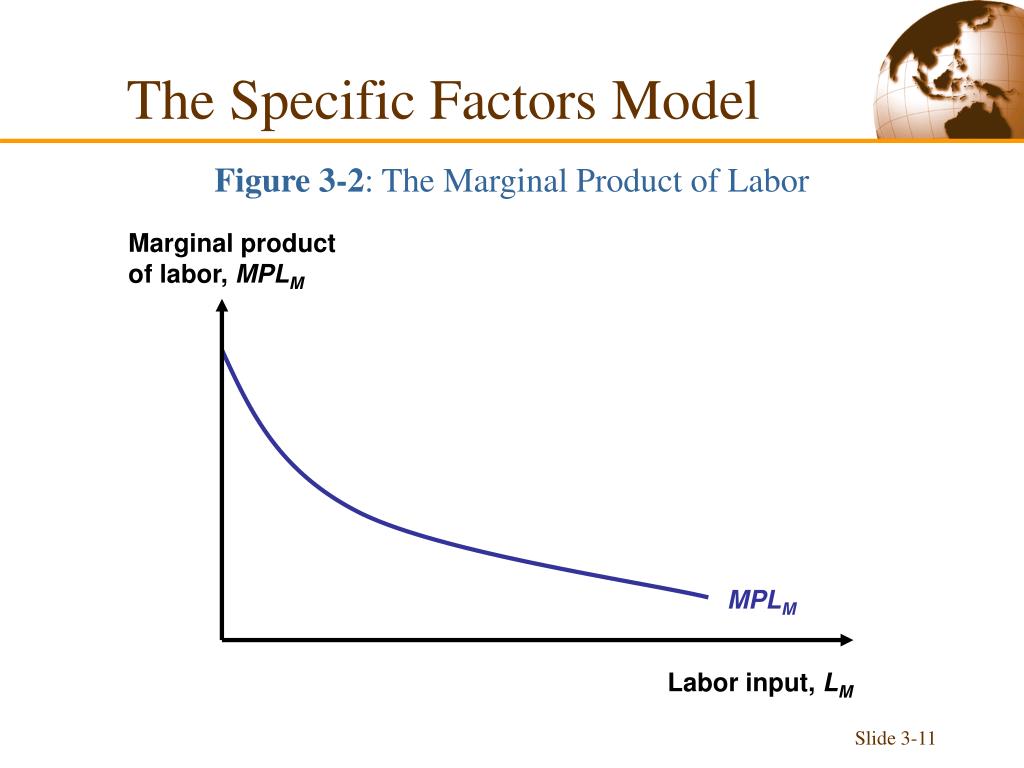 The Specific Factors Model

Figure 3-2: The Marginal Product of Labor

Marginal product of labor, $MPL_M$

$MPL_M$

Labor input, $L_M$

Slide 3-11